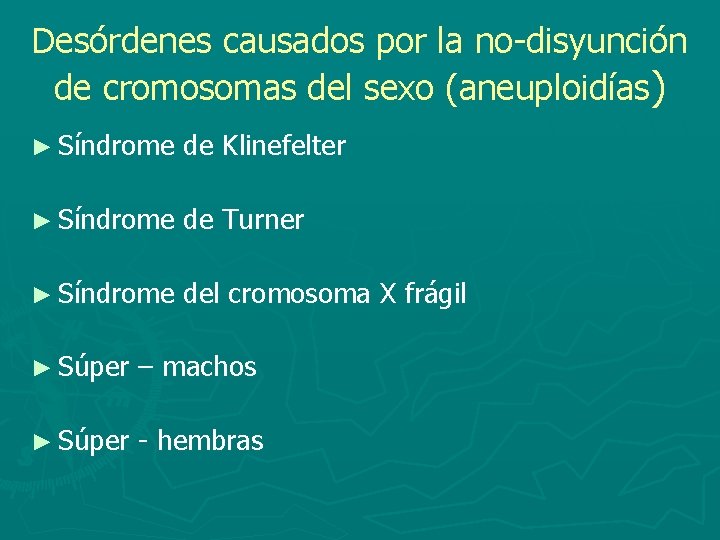 Desórdenes causados por la no-disyunción de cromosomas del sexo (aneuploidías)

► Síndrome de Klinefelter

► Síndrome de Turner

► Síndrome del cromosoma X frágil

► Súper – machos

► Súper - hembras